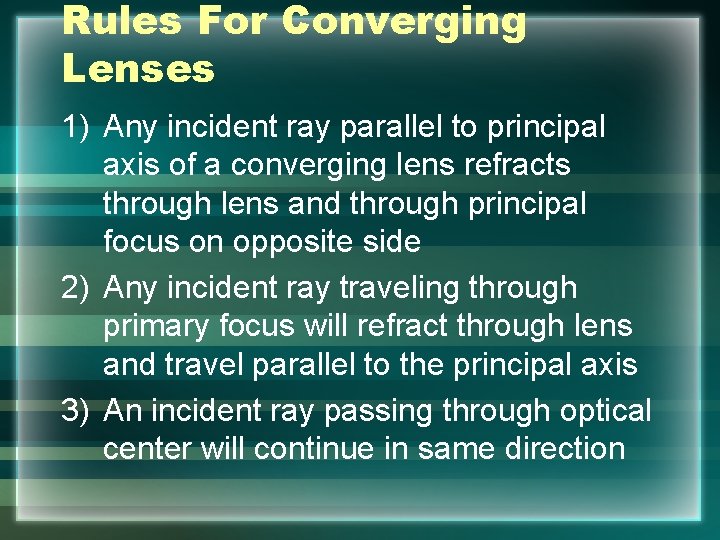 Rules For Converging Lenses

1) Any incident ray parallel to principal axis of a converging lens refracts through lens and through principal focus on opposite side

2) Any incident ray traveling through primary focus will refract through lens and travel parallel to the principal axis

3) An incident ray passing through optical center will continue in same direction